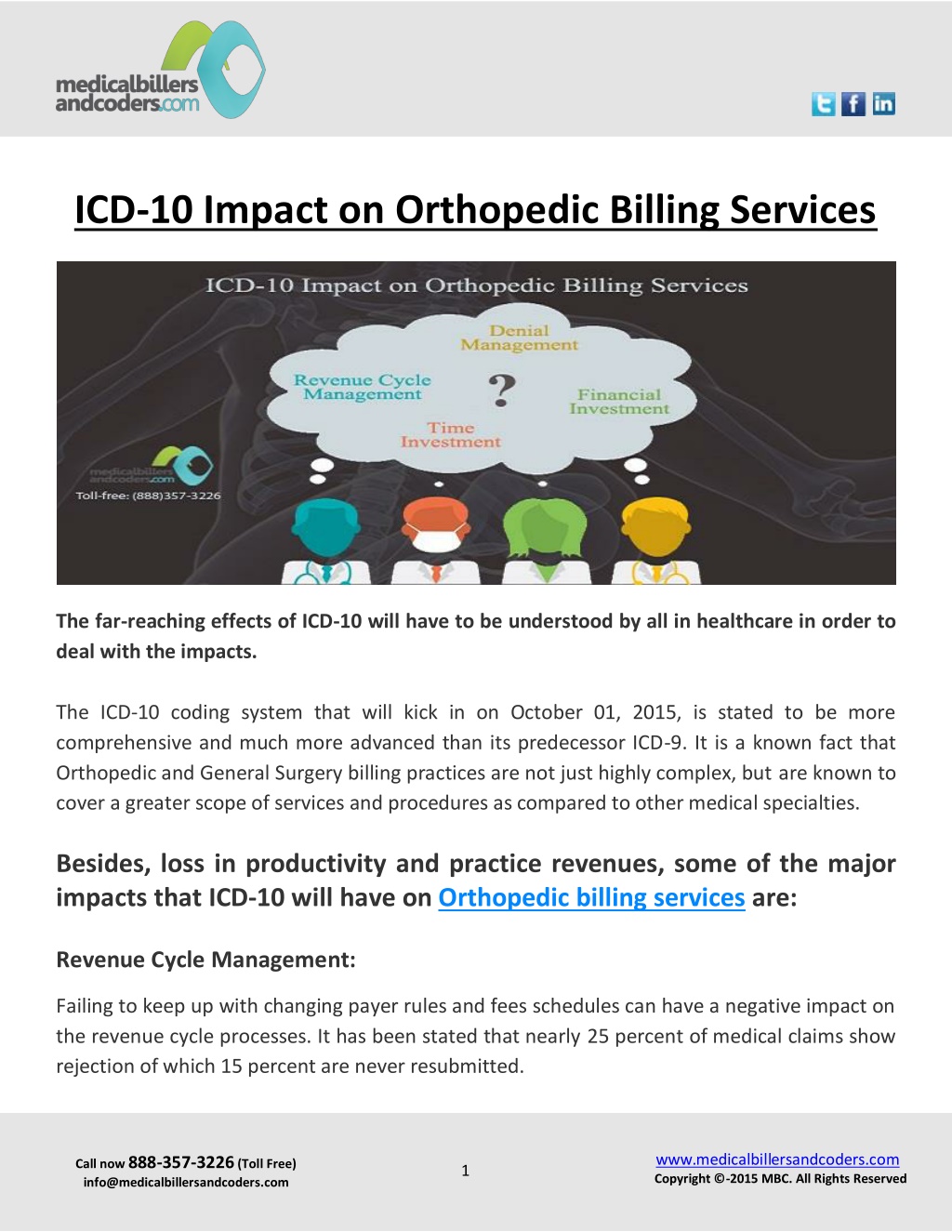 medicalbillers andcoders.com

ICD-10 Impact on Orthopedic Billing Services

ICD-10 Impact on Orthopedic Billing Services

Denial Management

Revenue Cycle Management

?

Financial Investment

Time Investment

medicalbillers andcoders.com

Toll-free: (888)357-3226

The far-reaching effects of ICD-10 will have to be understood by all in healthcare in order to deal with the impacts.

The ICD-10 coding system that will kick in on October 01, 2015, is stated to be more comprehensive and much more advanced than its predecessor ICD-9. It is a known fact that Orthopedic and General Surgery billing practices are not just highly complex, but are known to cover a greater scope of services and procedures as compared to other medical specialties.

Besides, loss in productivity and practice revenues, some of the major impacts that ICD-10 will have on Orthopedic billing services are:

Revenue Cycle Management:

Failing to keep up with changing payer rules and fees schedules can have a negative impact on the revenue cycle processes. It has been stated that nearly 25 percent of medical claims show rejection of which 15 percent are never resubmitted.

Call now 888-357-3226 (Toll Free)
info@medicalbillersandcoders.com

1

www.medicalbillersandcoders.com
Copyright ©-2015 MBC. All Rights Reserved